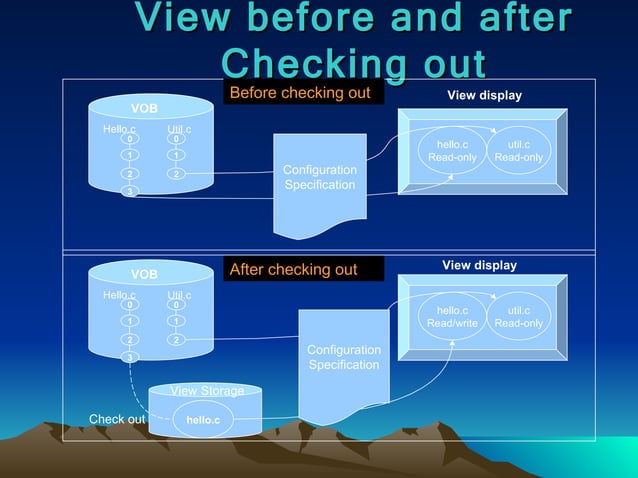 View before and after Checking out

Before checking out

VOB

Hello.c
0
1
2
3

Util.c
0
1
2

Configuration Specification

View display

hello.c Read-only

util.c Read-only

After checking out

VOB

Hello.c
0
1
2
3

Util.c
0
1
2

Configuration Specification

View display

hello.c Read/write

util.c Read-only

View Storage

hello.c

Check out